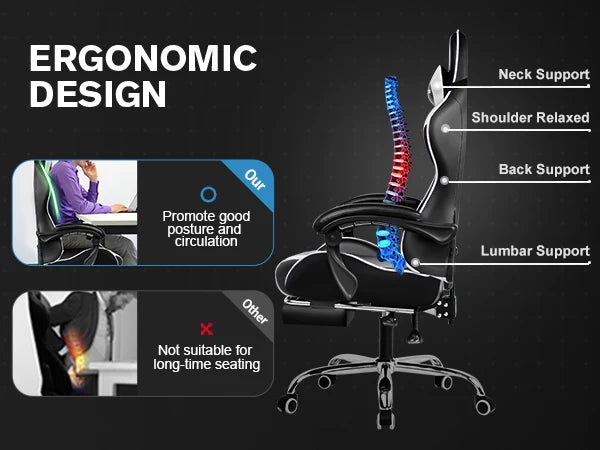 ERGONOMIC DESIGN

Our

Promote good posture and circulation

Other

Not suitable for long-time seating

Neck Support

Shoulder Relaxed

Back Support

Lumbar Support